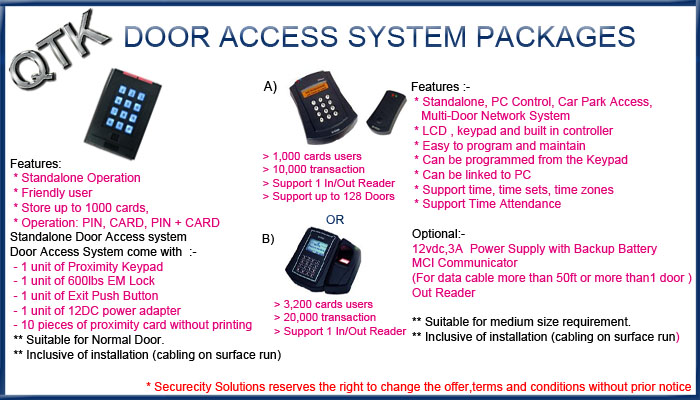 QTK

DOOR ACCESS SYSTEM PACKAGES

Features:
* Standalone Operation
* Friendly user
* Store up to 1000 cards,
* Operation: PIN, CARD, PIN + CARD
Standalone Door Access system
Door Access System come with :-
- 1 unit of Proximity Keypad
- 1 unit of 600lbs EM Lock
- 1 unit of Exit Push Button
- 1 unit of 12DC power adapter
- 10 pieces of proximity card without printing
** Suitable for Normal Door.
** Inclusive of installation (cabling on surface run)

A)
> 1,000 cards users
> 10,000 transaction
> Support 1 In/Out Reader
> Support up to 128 Doors

OR

B)
> 3,200 cards users
> 20,000 transaction
> Support 1 In/Out Reader

Features :-
* Standalone, PC Control, Car Park Access, Multi-Door Network System
* LCD , keypad and built in controller
* Easy to program and maintain
* Can be programmed from the Keypad
* Can be linked to PC
* Support time, time sets, time zones
* Support Time Attendance

Optional:-
12vdc,3A Power Supply with Backup Battery
MCI Communicator
(For data cable more than 50ft or more than1 door )
Out Reader

** Suitable for medium size requirement.
** Inclusive of installation (cabling on surface run)

* Securecity Solutions reserves the right to change the offer,terms and conditions without prior notice